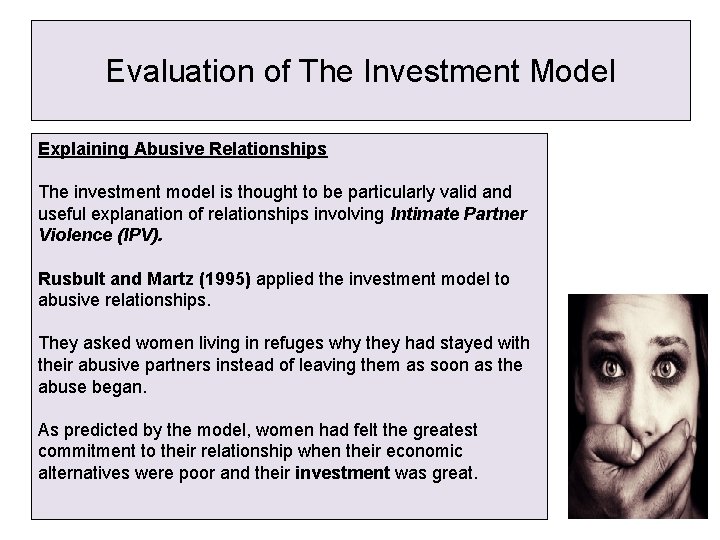 Evaluation of The Investment Model

Explaining Abusive Relationships

The investment model is thought to be particularly valid and useful explanation of relationships involving Intimate Partner Violence (IPV).

Rusbult and Martz (1995) applied the investment model to abusive relationships.

They asked women living in refuges why they had stayed with their abusive partners instead of leaving them as soon as the abuse began.

As predicted by the model, women had felt the greatest commitment to their relationship when their economic alternatives were poor and their investment was great.